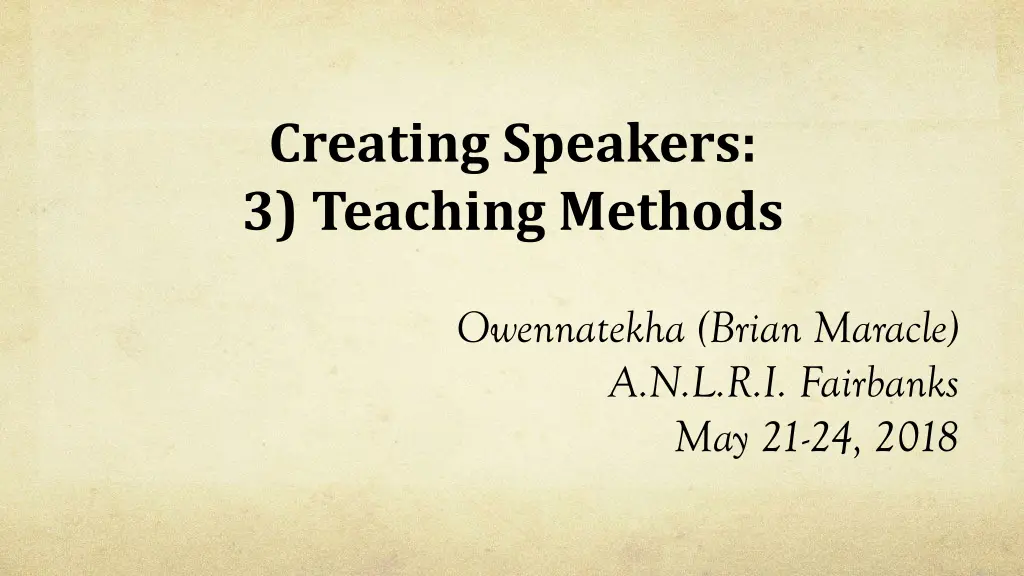 Creating Speakers:
3) Teaching Methods

Owennatekha (Brian Maracle)
A.N.L.R.I. Fairbanks
May 21-24, 2018